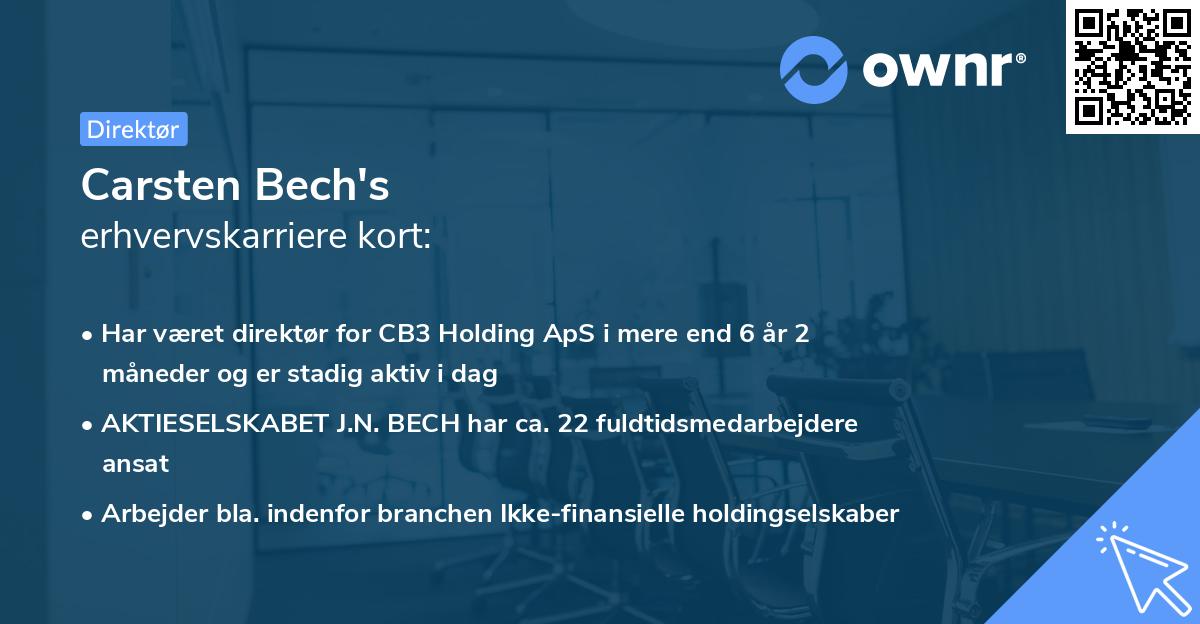 ownr®

Direktør

Carsten Bech's
erhvervskarriere kort:

• Har været direktør for CB3 Holding ApS i mere end 6 år 2 måneder og er stadig aktiv i dag

• AKTIESELSKABET J.N. BECH har ca. 22 fuldtidsmedarbejdere ansat

• Arbejder bla. indenfor branchen Ikke-finansielle holdingselskaber